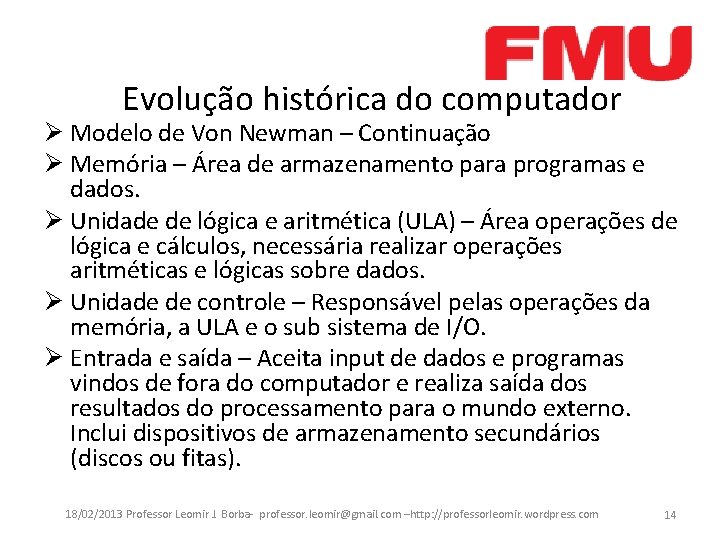 FMU

Evolução histórica do computador

➢ Modelo de Von Newman – Continuação

➢ Memória – Área de armazenamento para programas e dados.

➢ Unidade de lógica e aritmética (ULA) – Área operações de lógica e cálculos, necessária realizar operações aritméticas e lógicas sobre dados.

➢ Unidade de controle – Responsável pelas operações da memória, a ULA e o sub sistema de I/O.

➢ Entrada e saída – Aceita input de dados e programas vindos de fora do computador e realiza saída dos resultados do processamento para o mundo externo. Inclui dispositivos de armazenamento secundários (discos ou fitas).

18/02/2013 Professor Leomir J. Borba- professor.leomir@gmail.com –http://professorleomir.wordpress.com 14